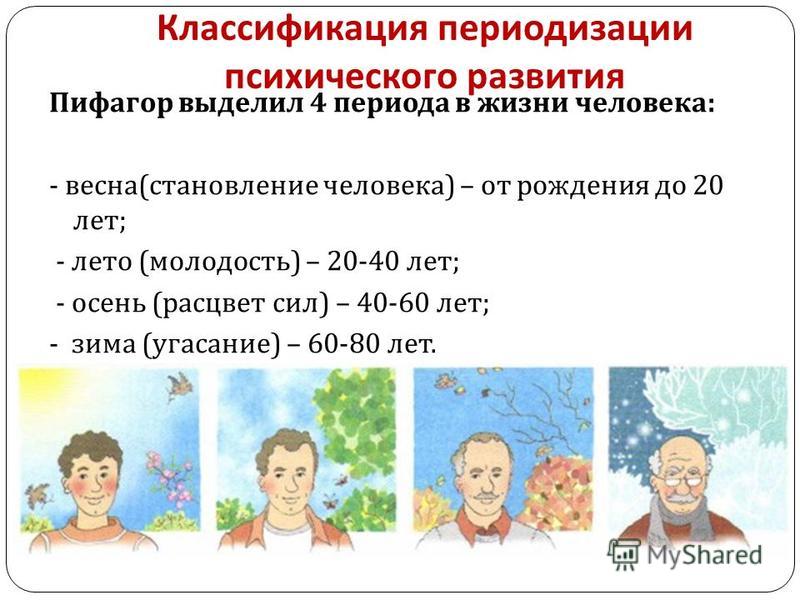 Классификация периодизации психического развития

Пифагор выделил 4 периода в жизни человека:

- весна(становление человека) – от рождения до 20 лет;

- лето (молодость) – 20-40 лет;

- осень (расцвет сил) – 40-60 лет;

- зима (угасание) – 60-80 лет.

MyShared